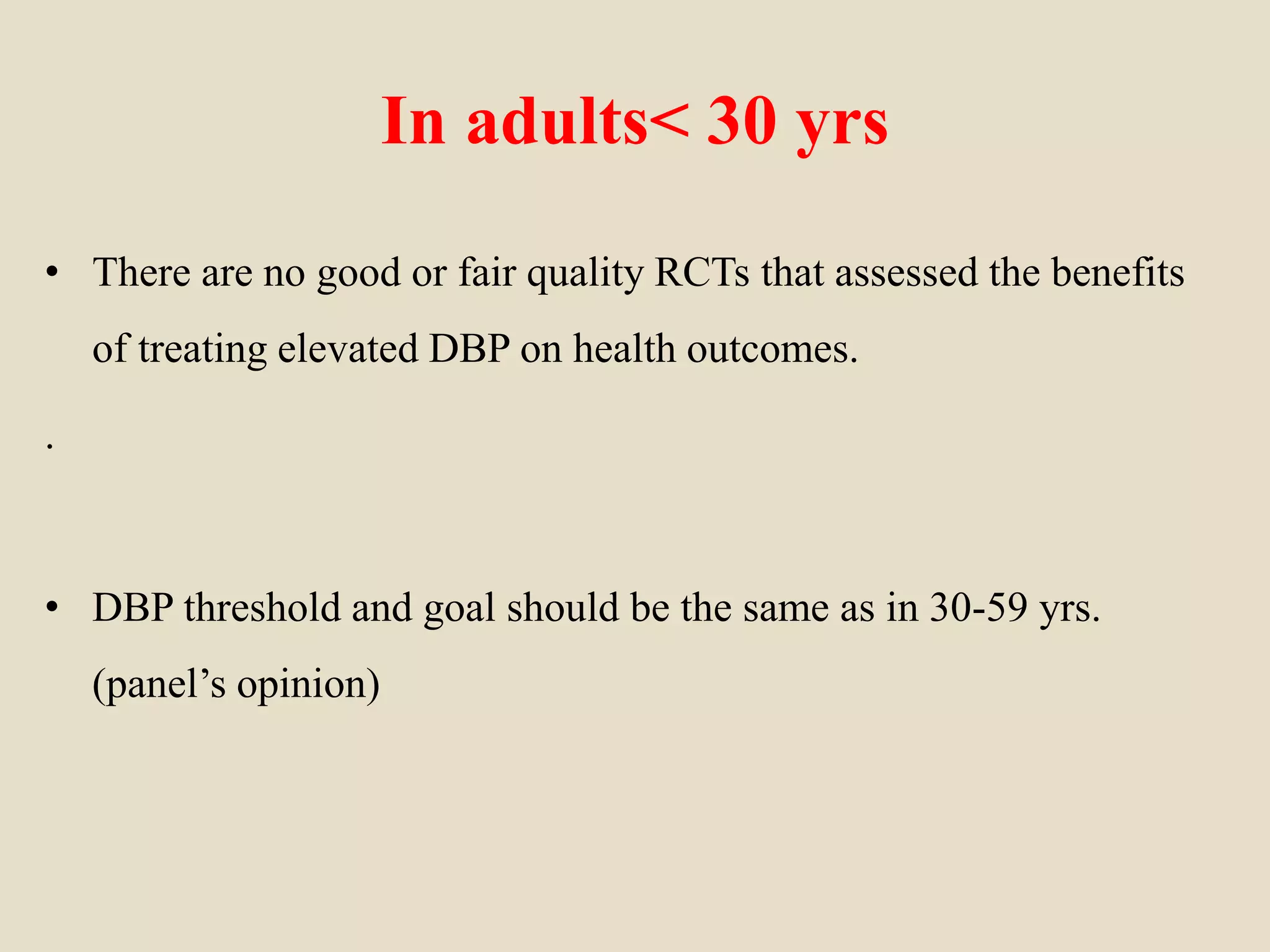 In adults< 30 yrs

• There are no good or fair quality RCTs that assessed the benefits of treating elevated DBP on health outcomes.

.

• DBP threshold and goal should be the same as in 30-59 yrs. (panel’s opinion)